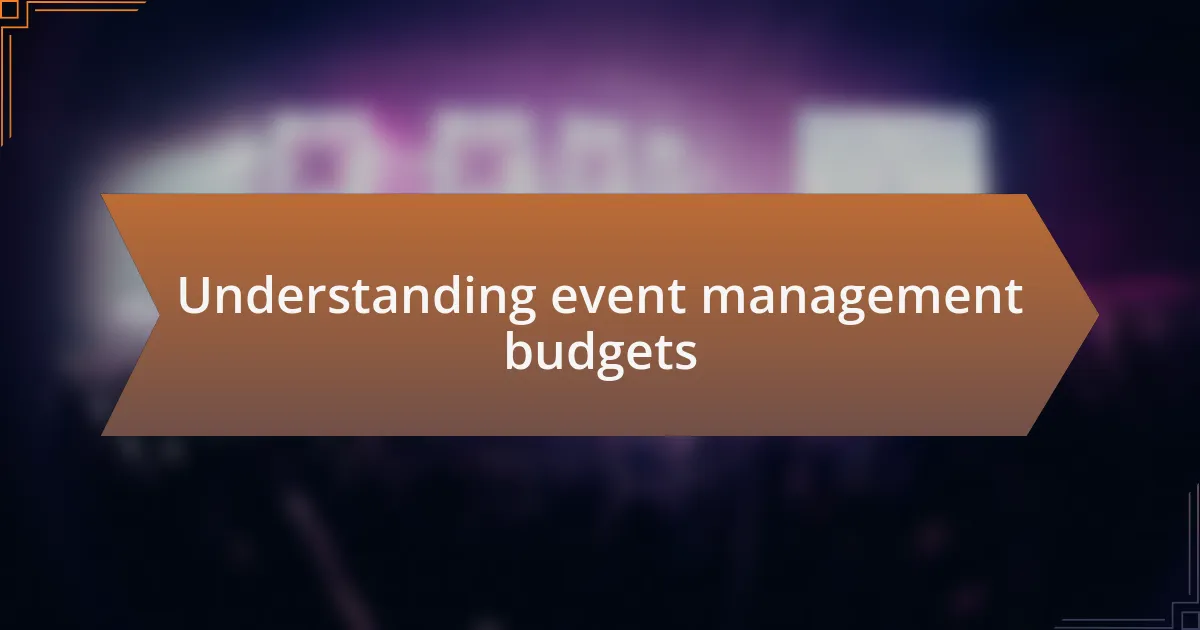 Understanding event management budgets